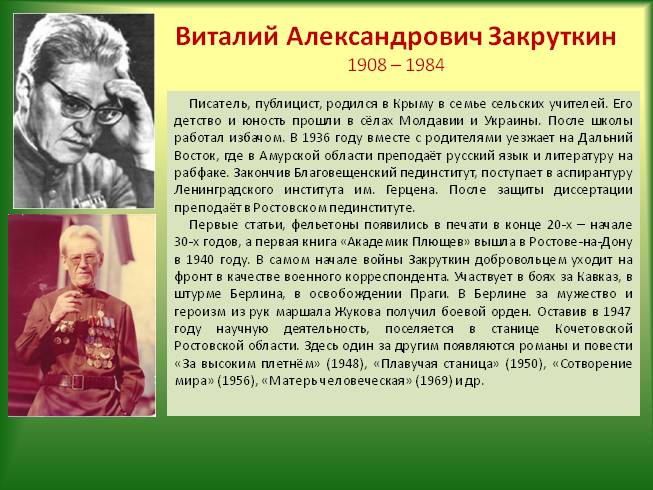 Виталий Александрович Закруткин
1908 – 1984

Писатель, публицист, родился в Крыму в семье сельских учителей. Его детство и юность прошли в сёлах Молдавии и Украины. После школы работал избачом. В 1936 году вместе с родителями уезжает на Дальний Восток, где в Амурской области преподаёт русский язык и литературу на рабфаке. Закончив Благовещенский пединститут, поступает в аспирантуру Ленинградского института им. Герцена. После защиты диссертации преподаёт в Ростовском пединституте.

Первые статьи, фельетоны появились в печати в конце 20-х – начале 30-х годов, а первая книга «Академик Плющев» вышла в Ростове-на-Дону в 1940 году. В самом начале войны Закруткин добровольцем уходит на фронт в качестве военного корреспондента. Участвует в боях за Кавказ, в штурме Берлина, в освобождении Праги. В Берлине за мужество и героизм из рук маршала Жукова получил боевой орден. Оставив в 1947 году научную деятельность, поселяется в станице Кочетовской Ростовской области. Здесь один за другим появляются романы и повести «За высоким плетнём» (1948), «Плавучая станица» (1950), «Сотворение мира» (1956), «Матерь человеческая» (1969) и др.